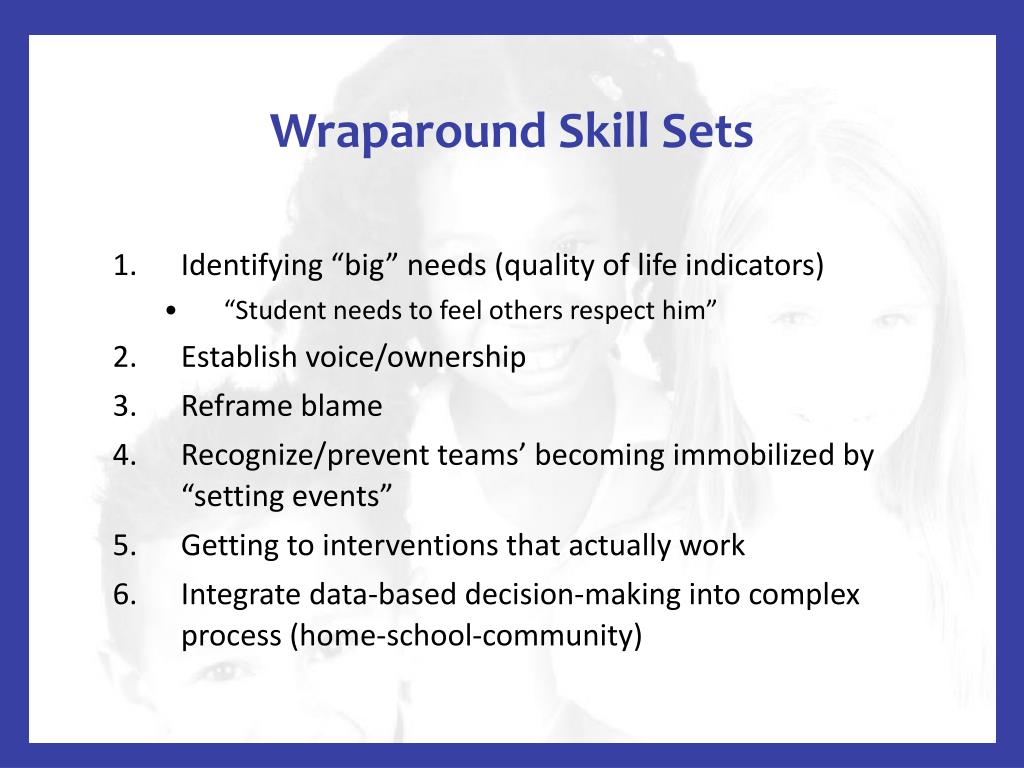 Wraparound Skill Sets

1. Identifying “big” needs (quality of life indicators)
• “Student needs to feel others respect him”
2. Establish voice/ownership
3. Reframe blame
4. Recognize/prevent teams’ becoming immobilized by “setting events”
5. Getting to interventions that actually work
6. Integrate data-based decision-making into complex process (home-school-community)